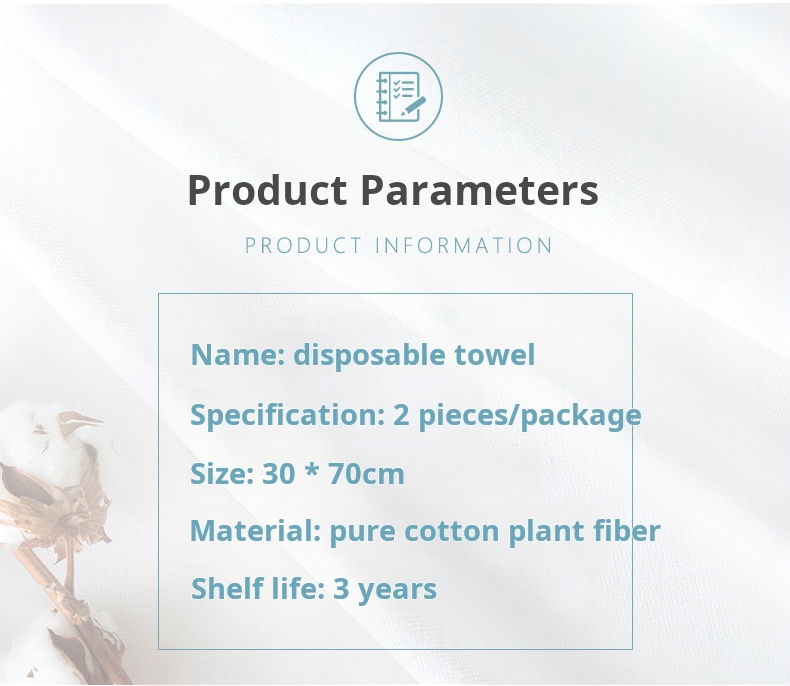 Product Parameters

PRODUCT INFORMATION

Name: disposable towel

Specification: 2 pieces/package

Size: 30 * 70cm

Material: pure cotton plant fiber

Shelf life: 3 years